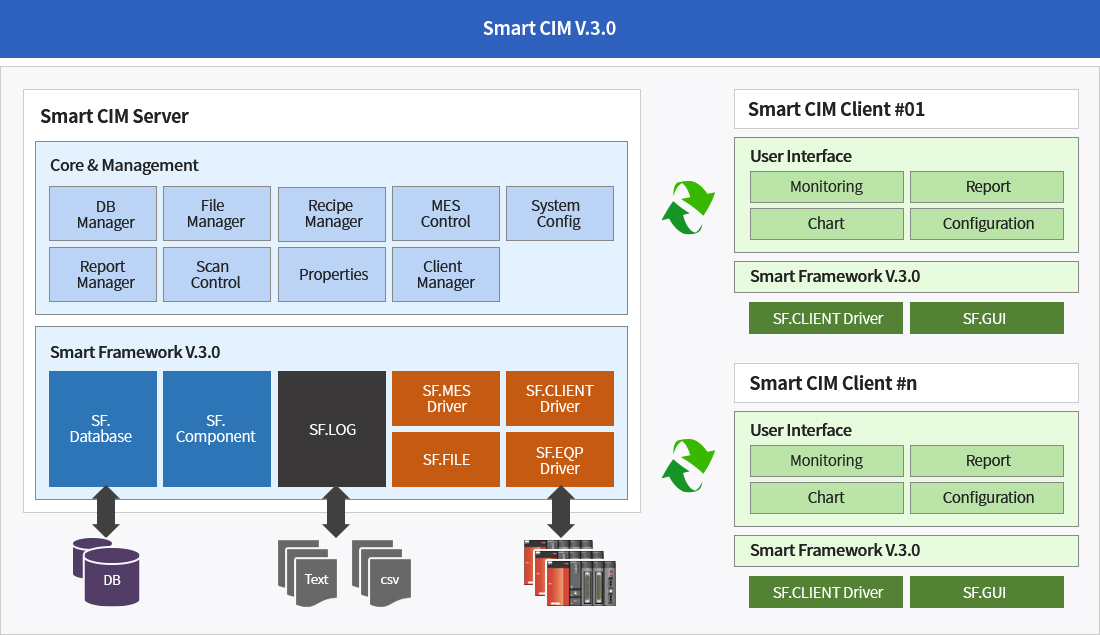 Smart CIM V.3.0

Smart CIM Server

Core & Management

DB Manager

File Manager

Recipe Manager

MES Control

System Config

Report Manager

Scan Control

Properties

Client Manager

Smart Framework V.3.0

SF. Database

SF. Component

SF.LOG

SF.MES Driver

SF.CLIENT Driver

SF.FILE

SF.EQP Driver

DB

Text

csv

Smart CIM Client #01

User Interface

Monitoring

Report

Chart

Configuration

Smart Framework V.3.0

SF.CLIENT Driver

SF.GUI

Smart CIM Client #n

User Interface

Monitoring

Report

Chart

Configuration

Smart Framework V.3.0

SF.CLIENT Driver

SF.GUI